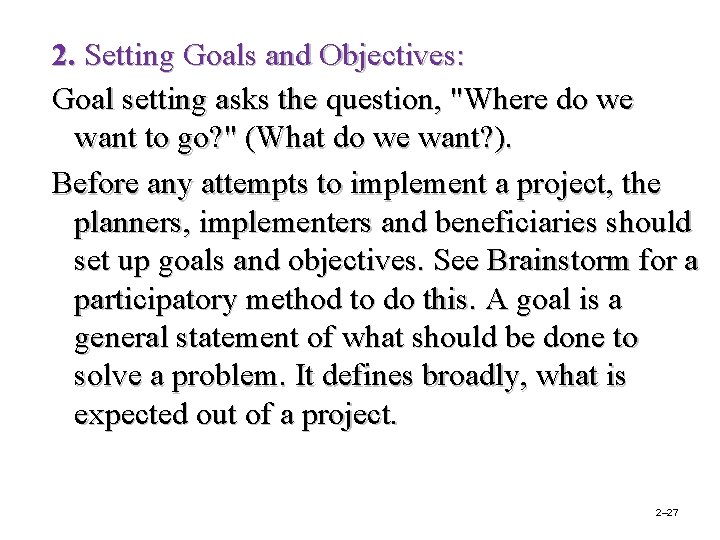 2. Setting Goals and Objectives:

Goal setting asks the question, "Where do we want to go?" (What do we want?).

Before any attempts to implement a project, the planners, implementers and beneficiaries should set up goals and objectives. See Brainstorm for a participatory method to do this. A goal is a general statement of what should be done to solve a problem. It defines broadly, what is expected out of a project.

2–27